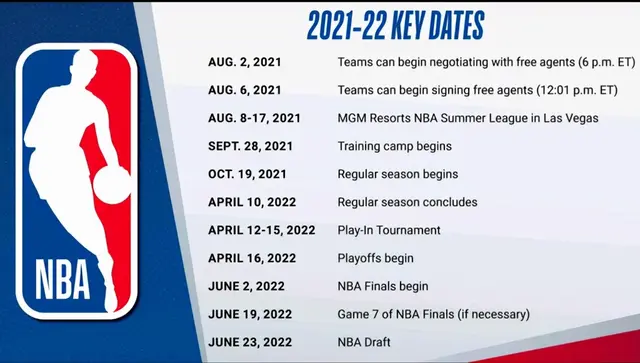 NBA

2021-22 KEY DATES

| | |
|---|---|
| AUG. 2, 2021 | Teams can begin negotiating with free agents (6 p.m. ET) |
| AUG. 6, 2021 | Teams can begin signing free agents (12:01 p.m. ET) |
| AUG. 8-17, 2021 | MGM Resorts NBA Summer League in Las Vegas |
| SEPT. 28, 2021 | Training camp begins |
| OCT. 19, 2021 | Regular season begins |
| APRIL 10, 2022 | Regular season concludes |
| APRIL 12-15, 2022 | Play-In Tournament |
| APRIL 16, 2022 | Playoffs begin |
| JUNE 2, 2022 | NBA Finals begin |
| JUNE 19, 2022 | Game 7 of NBA Finals (if necessary) |
| JUNE 23, 2022 | NBA Draft |